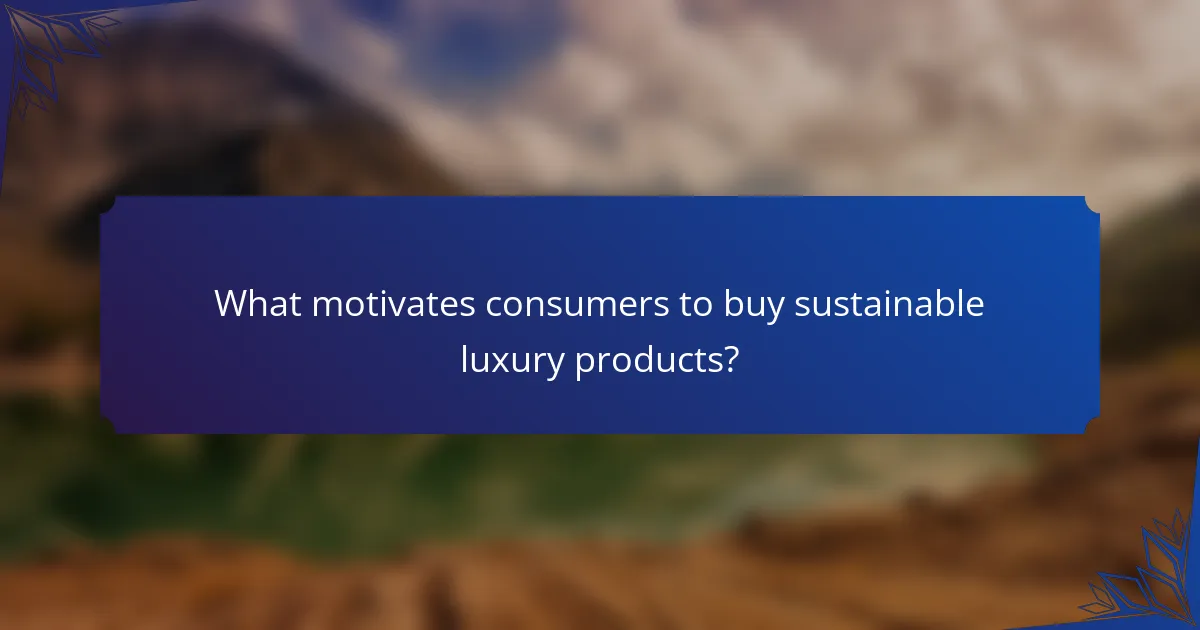 What motivates consumers to buy sustainable luxury products?